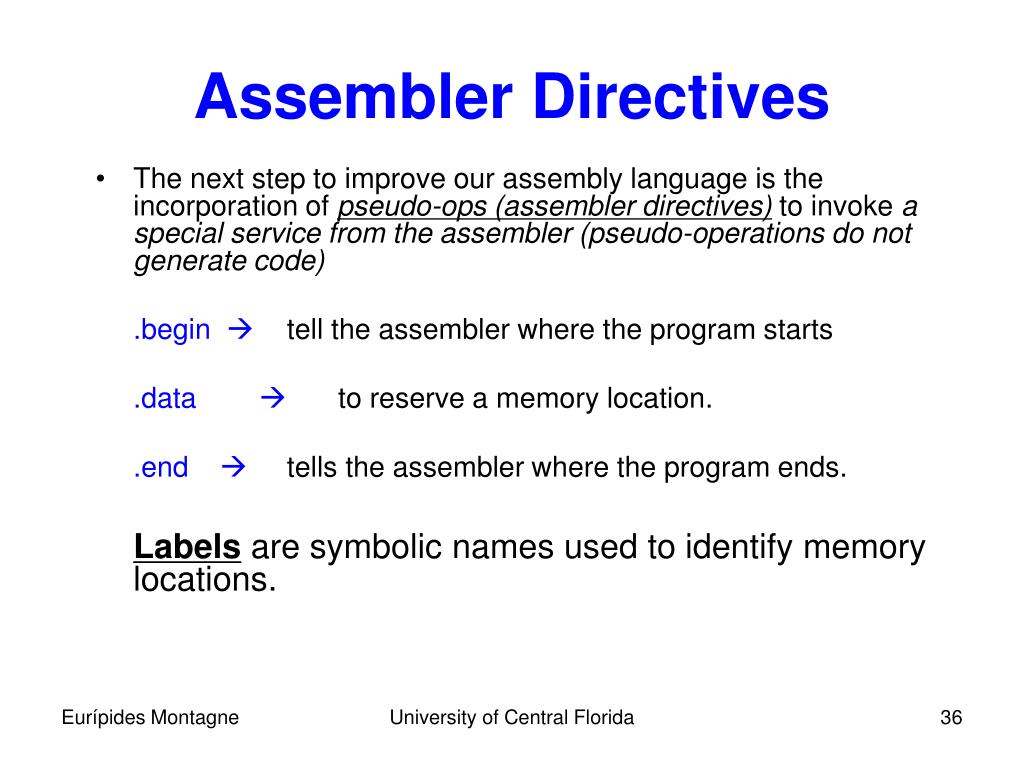 Assembler Directives

• The next step to improve our assembly language is the incorporation of pseudo-ops (assembler directives) to invoke a special service from the assembler (pseudo-operations do not generate code)

.begin → tell the assembler where the program starts

.data → to reserve a memory location.

.end → tells the assembler where the program ends.

Labels are symbolic names used to identify memory locations.

Eurípides Montagne University of Central Florida 36